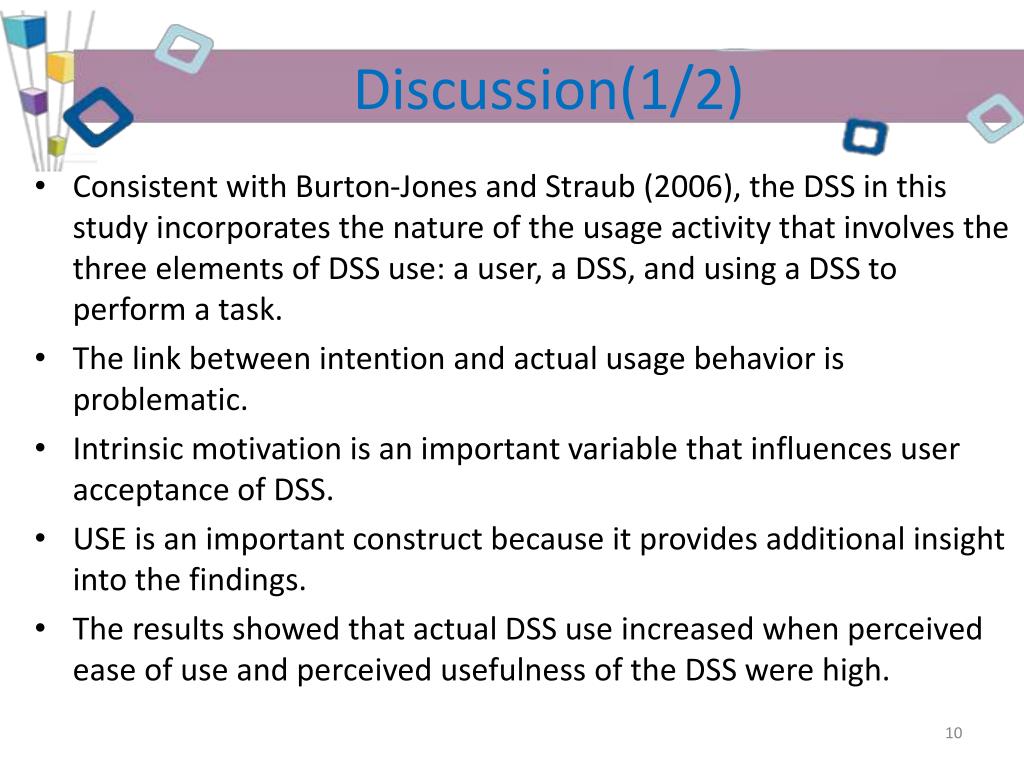 Discussion(1/2)

• Consistent with Burton-Jones and Straub (2006), the DSS in this study incorporates the nature of the usage activity that involves the three elements of DSS use: a user, a DSS, and using a DSS to perform a task.
• The link between intention and actual usage behavior is problematic.
• Intrinsic motivation is an important variable that influences user acceptance of DSS.
• USE is an important construct because it provides additional insight into the findings.
• The results showed that actual DSS use increased when perceived ease of use and perceived usefulness of the DSS were high.

10